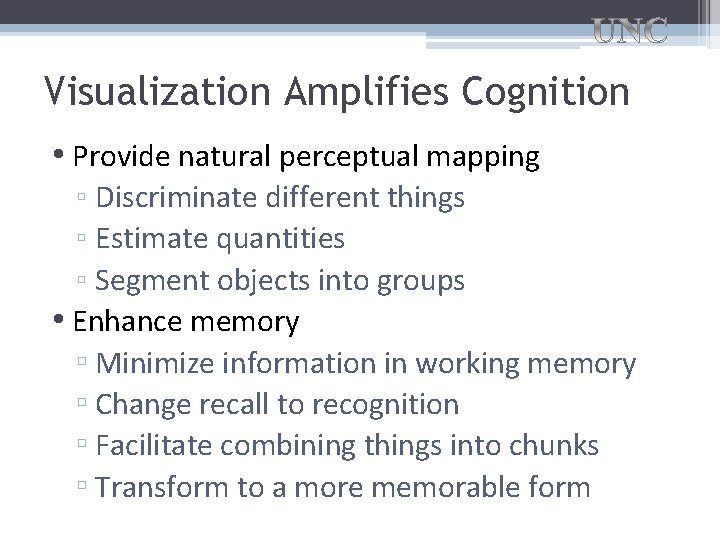 UNC

Visualization Amplifies Cognition

• Provide natural perceptual mapping
▫ Discriminate different things
▫ Estimate quantities
▫ Segment objects into groups
• Enhance memory
▫ Minimize information in working memory
▫ Change recall to recognition
▫ Facilitate combining things into chunks
▫ Transform to a more memorable form